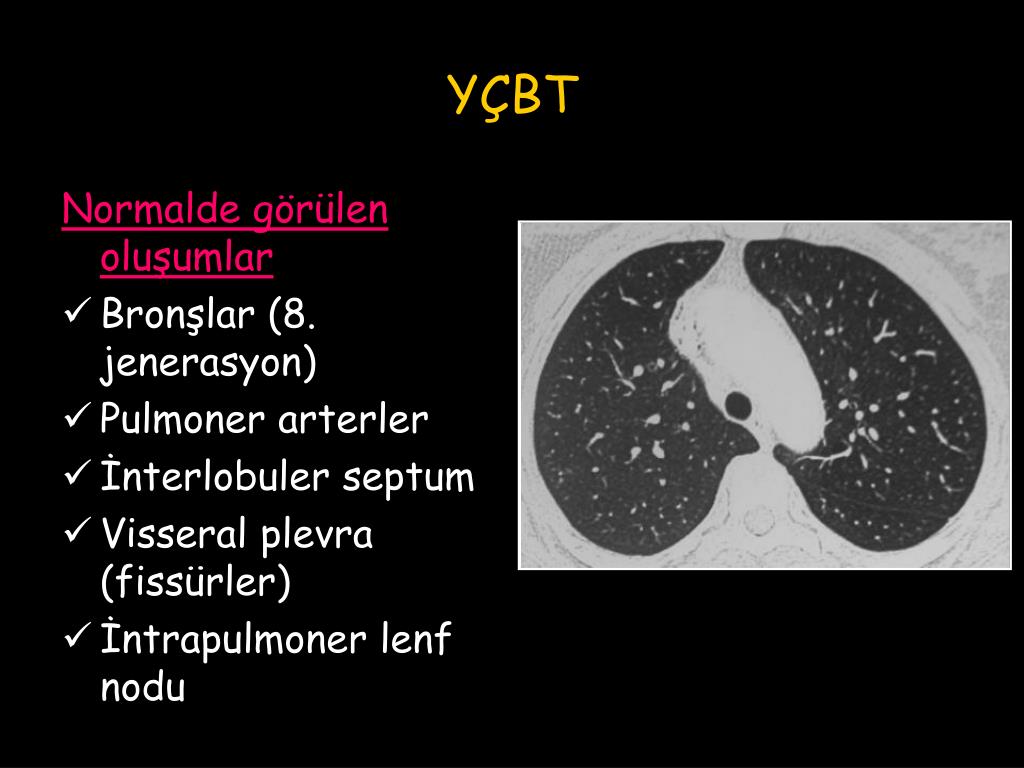 YÇBT

Normalde görülen oluşumlar

✓ Bronşlar (8. jenerasyon)
✓ Pulmoner arterler
✓ İnterlobuler septum
✓ Visseral plevra (fissürler)
✓ İntrapulmoner lenf nodu